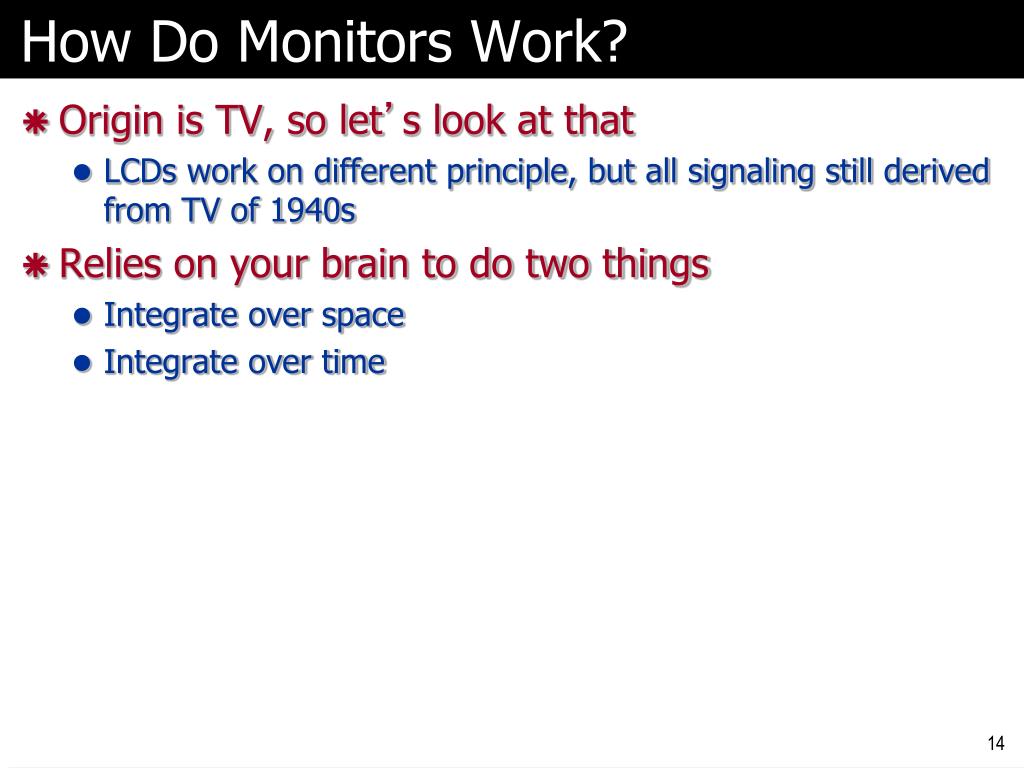 How Do Monitors Work?

Origin is TV, so let's look at that

LCDs work on different principle, but all signaling still derived from TV of 1940s

Relies on your brain to do two things

Integrate over space

Integrate over time

14